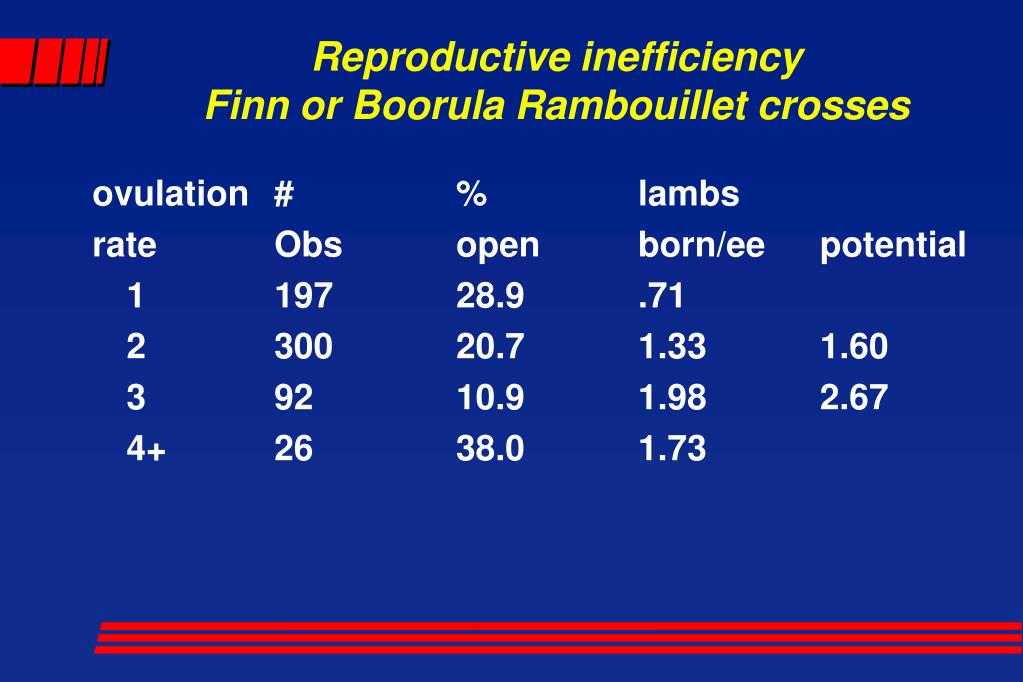 Reproductive inefficiency
Finn or Boorula Rambouillet crosses

| ovulation rate | # Obs | % open | lambs born/ee | potential |
|---|---|---|---|---|
| 1 | 197 | 28.9 | .71 | |
| 2 | 300 | 20.7 | 1.33 | 1.60 |
| 3 | 92 | 10.9 | 1.98 | 2.67 |
| 4+ | 26 | 38.0 | 1.73 | |